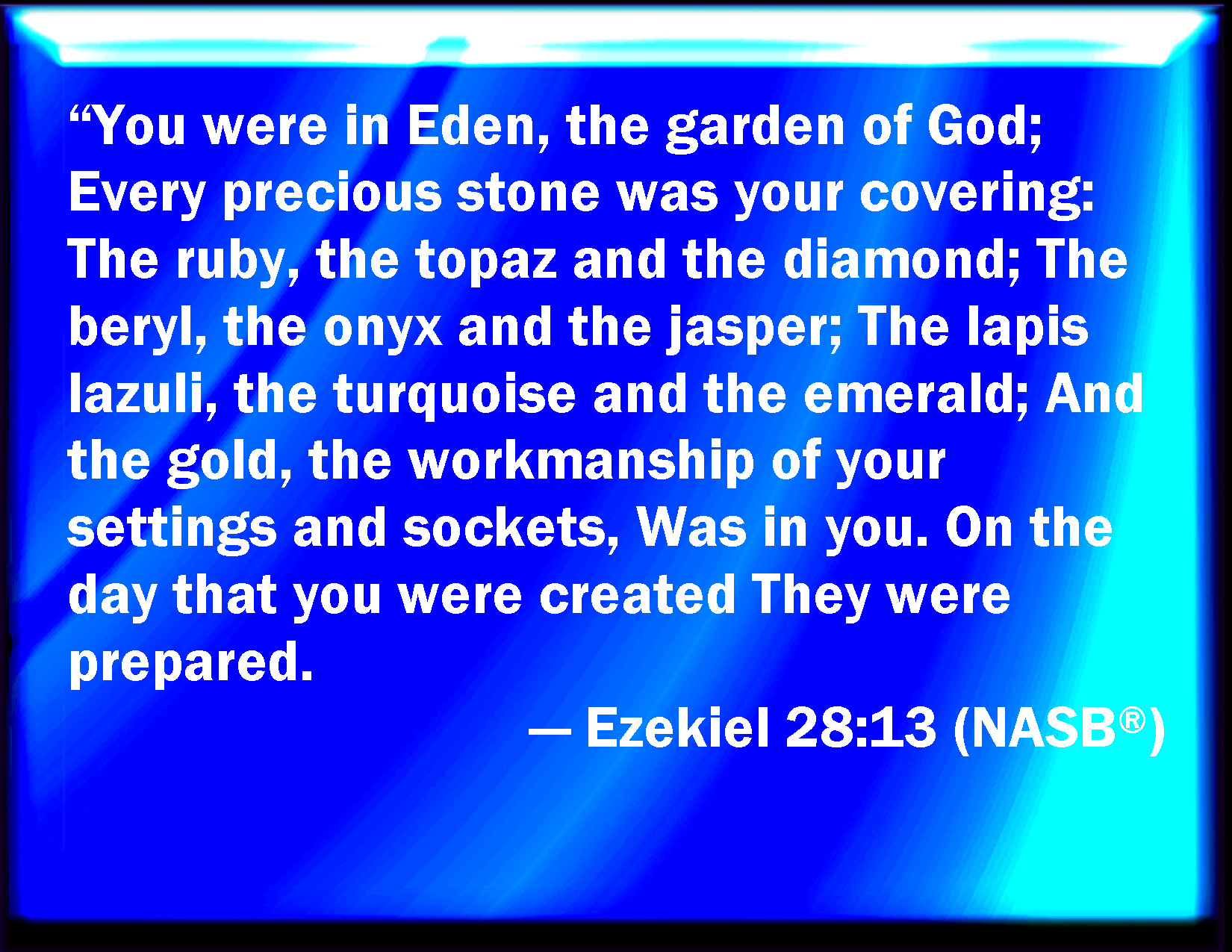 “You were in Eden, the garden of God; Every precious stone was your covering: The ruby, the topaz and the diamond; The beryl, the onyx and the jasper; The lapis lazuli, the turquoise and the emerald; And the gold, the workmanship of your settings and sockets, Was in you. On the day that you were created They were prepared.

— Ezekiel 28:13 (NASB®)